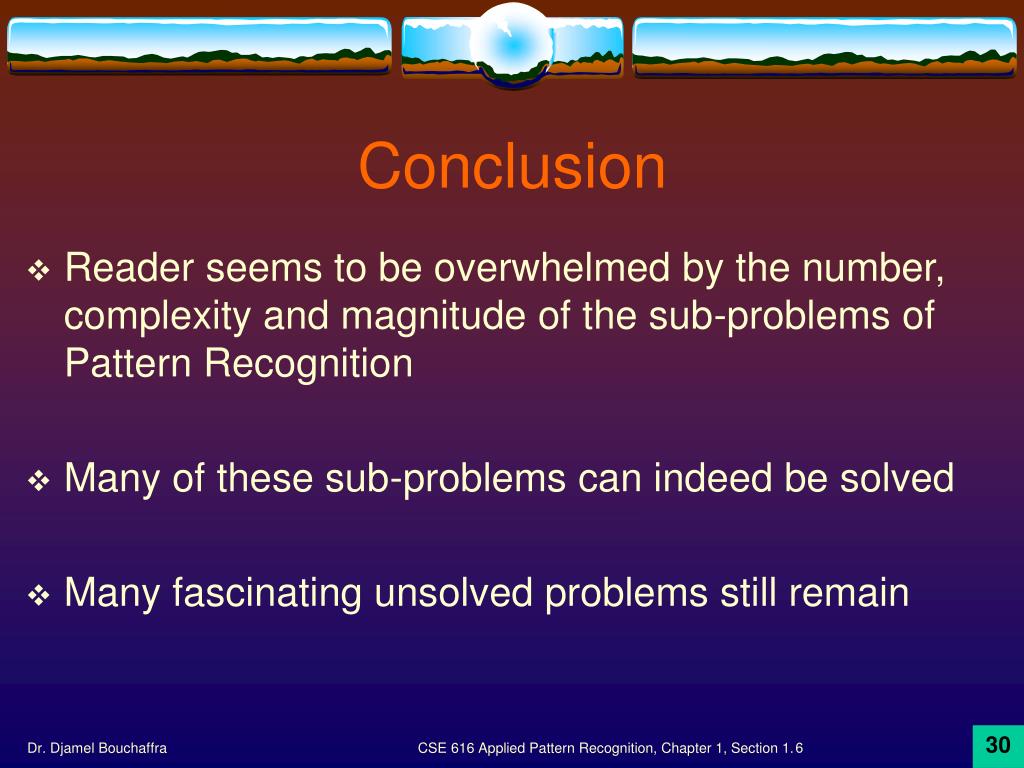 Conclusion

❖ Reader seems to be overwhelmed by the number, complexity and magnitude of the sub-problems of Pattern Recognition

❖ Many of these sub-problems can indeed be solved

❖ Many fascinating unsolved problems still remain

Dr. Djamel Bouchaffra

CSE 616 Applied Pattern Recognition, Chapter 1, Section 1.6

30